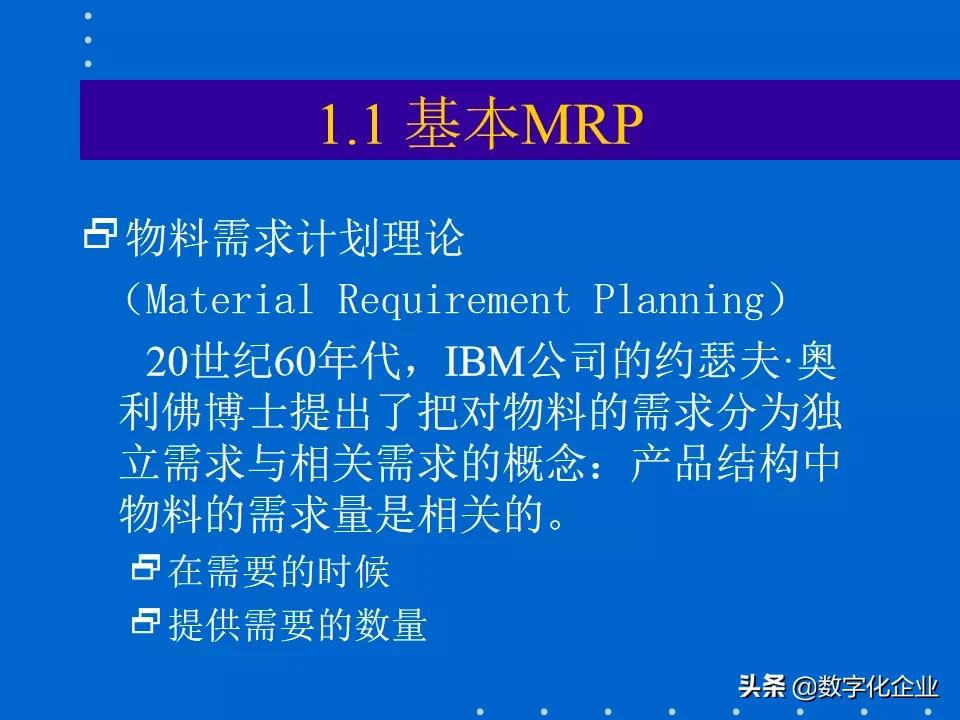 1.1 基本MRP

物料需求计划理论

（Material Requirement Planning）

20世纪60年代，IBM公司的约瑟夫·奥利佛博士提出了把对物料的需求分为独立需求与相关需求的概念：产品结构中物料的需求量是相关的。

在需要的时候

提供需要的数量

头条 @数字化企业